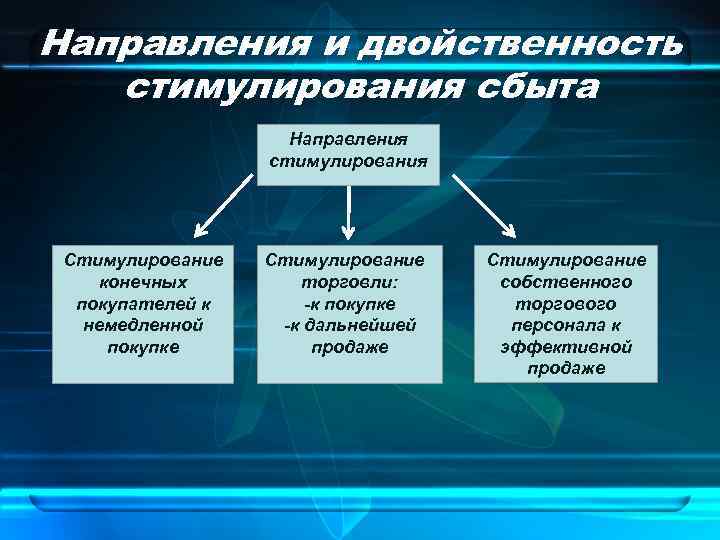 Направления и двойственность стимулирования сбыта

Направления стимулирования

Стимулирование конечных покупателей к немедленной покупке

Стимулирование торговли:
-к покупке
-к дальнейшей продаже

Стимулирование собственного торгового персонала к эффективной продаже